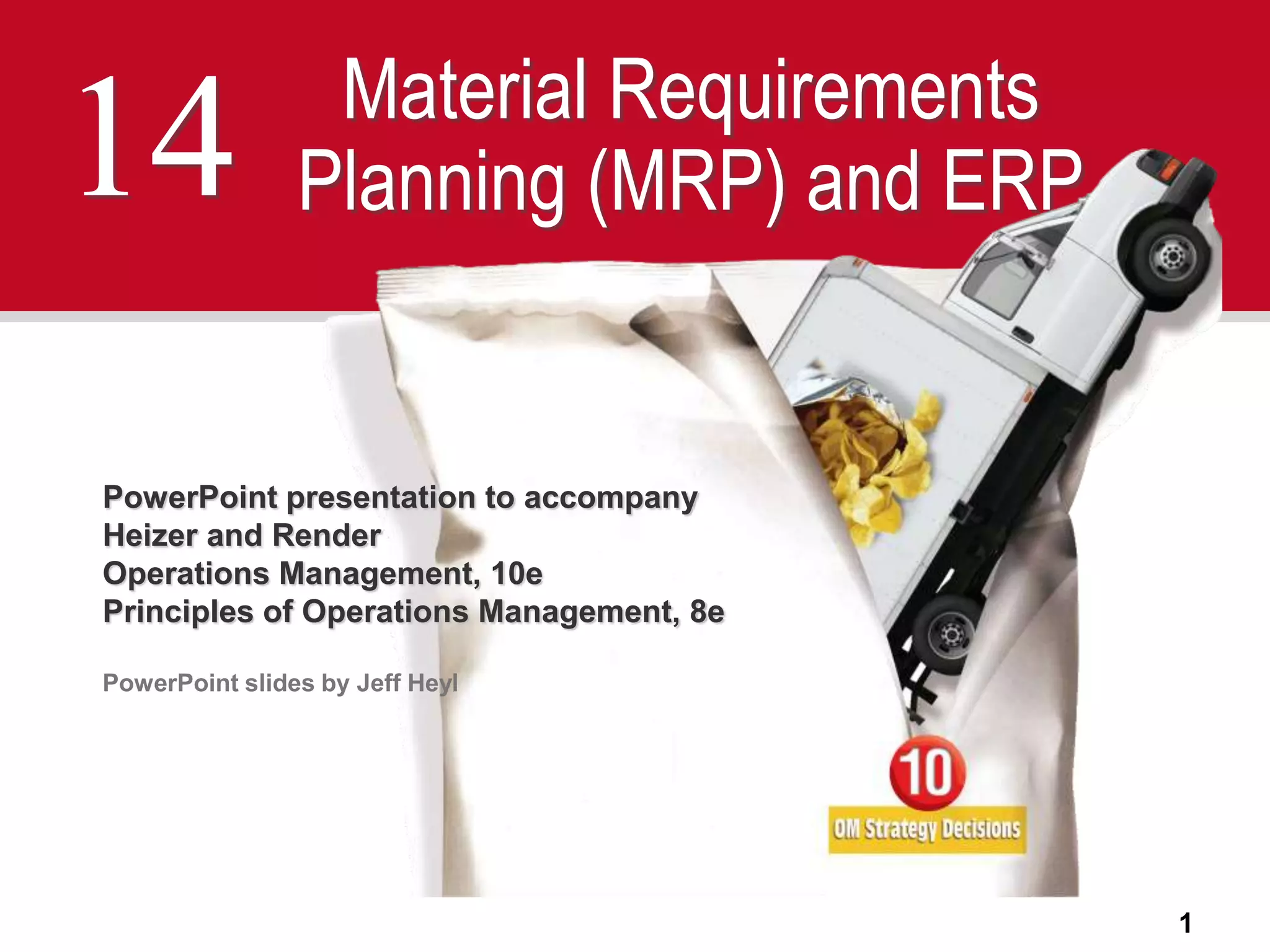 14 Material Requirements Planning (MRP) and ERP

PowerPoint presentation to accompany
Heizer and Render
Operations Management, 10e
Principles of Operations Management, 8e

PowerPoint slides by Jeff Heyl

10
OM Strategy Decisions

1